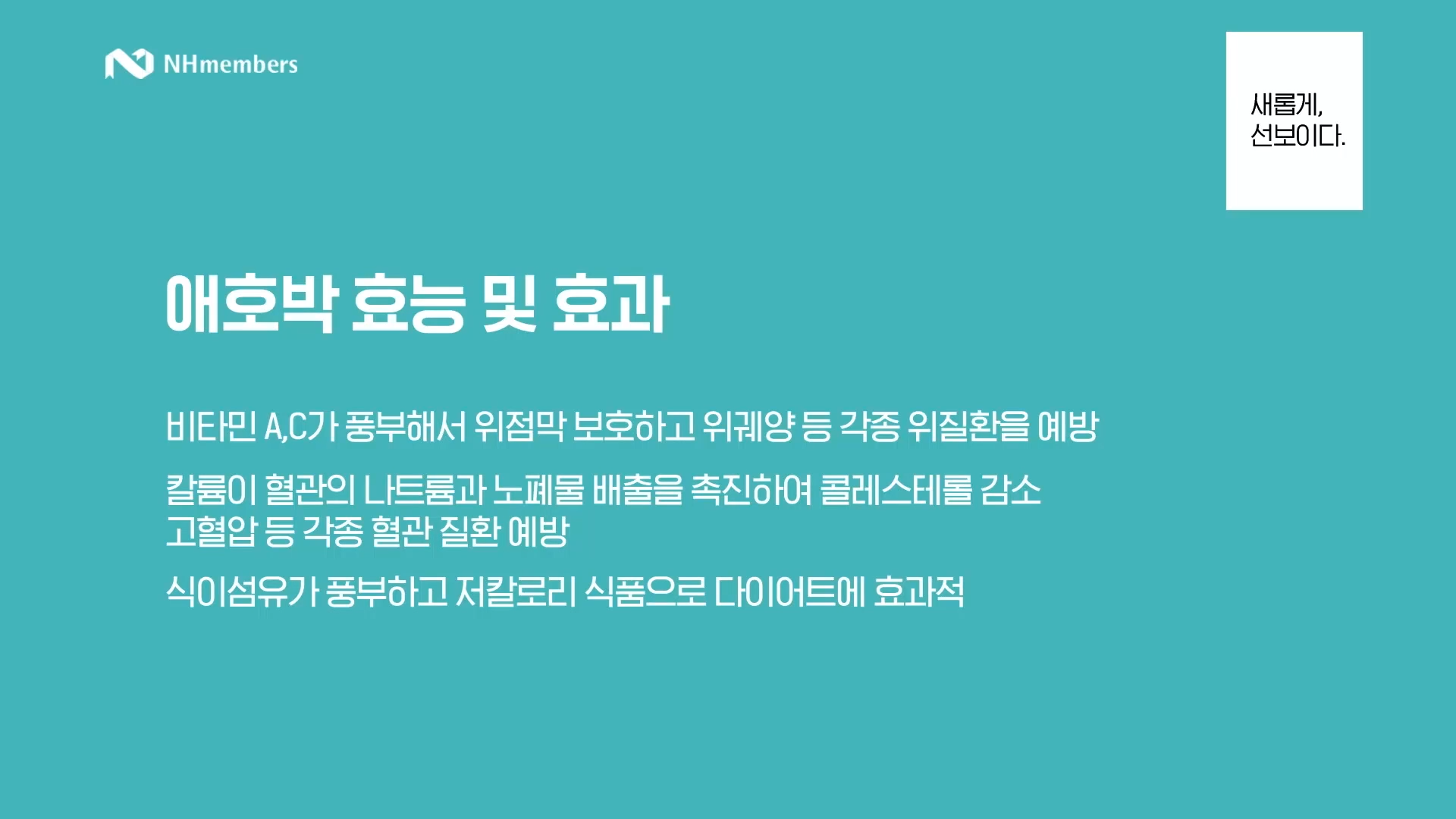 NHmembers

새롭게,
선보이다.

애호박 효능 및 효과

비타민 A,C가 풍부해서 위점막 보호하고 위궤양 등 각종 위질환을 예방

칼륨이 혈관의 나트륨과 노폐물 배출을 촉진하여 콜레스테롤 감소
고혈압 등 각종 혈관 질환 예방

식이섬유가 풍부하고 저칼로리 식품으로 다이어트에 효과적